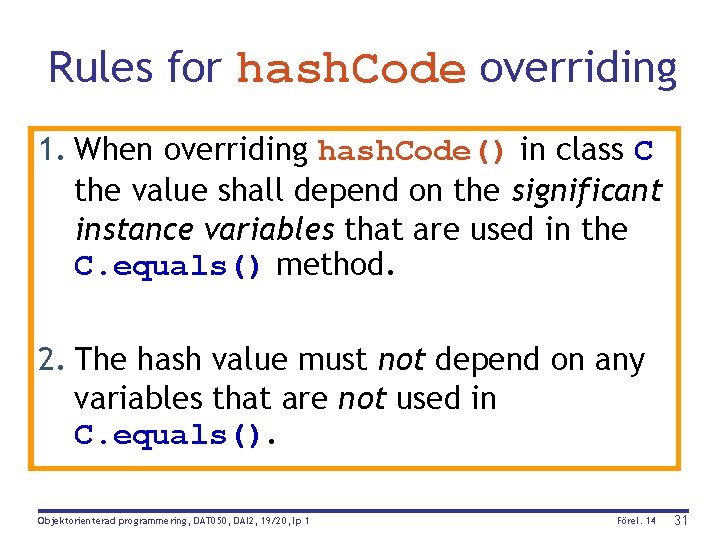 Rules for hashCode overriding

1. When overriding hashCode() in class C the value shall depend on the significant instance variables that are used in the C.equals() method.

2. The hash value must not depend on any variables that are not used in C.equals().

Objektorienterad programmering, DAT050, DAI2, 19/20, lp 1 Förel. 14 31